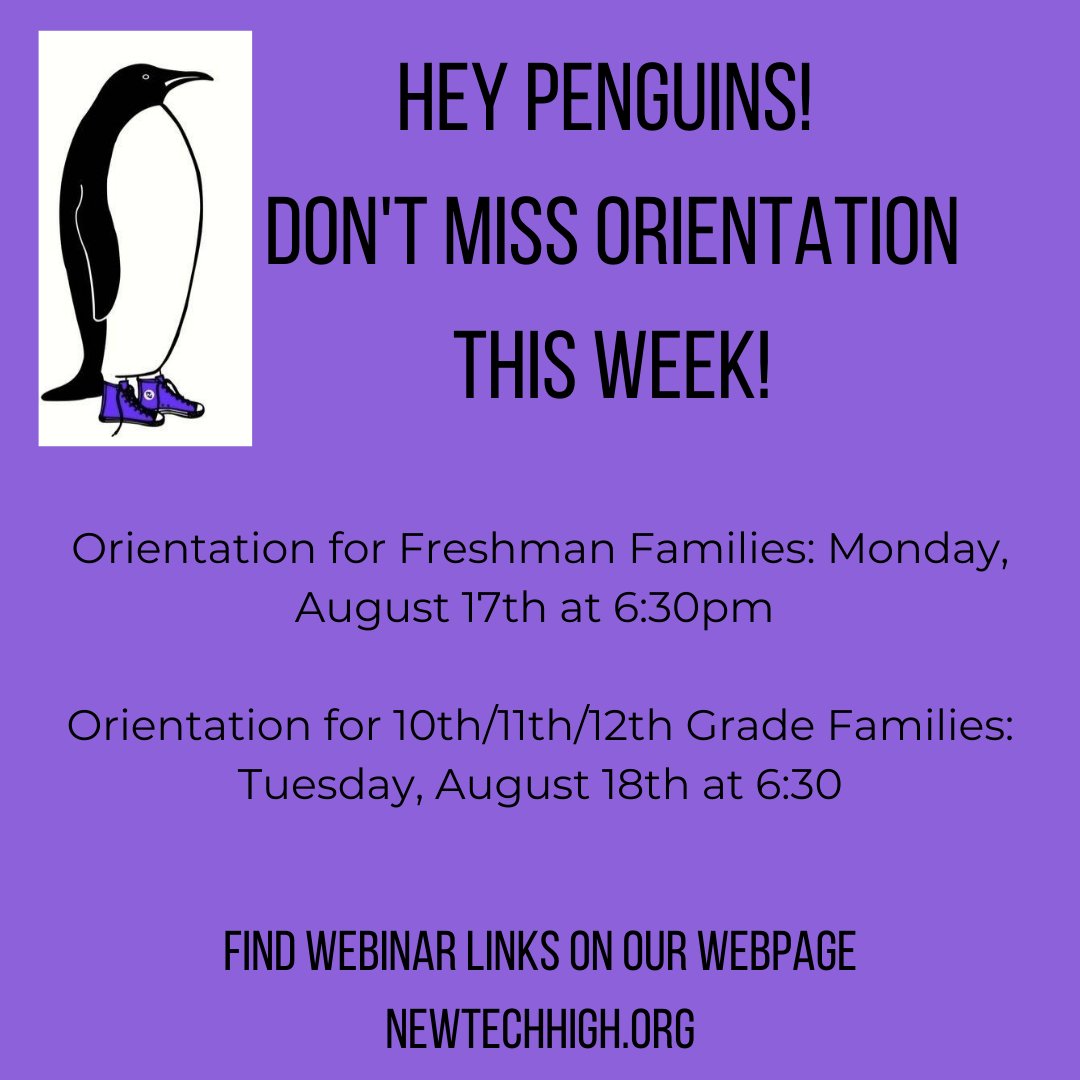 HEY PENGUINS!
DON'T MISS ORIENTATION THIS WEEK!

Orientation for Freshman Families: Monday, August 17th at 6:30pm

Orientation for 10th/11th/12th Grade Families: Tuesday, August 18th at 6:30

FIND WEBINAR LINKS ON OUR WEBPAGE
NEWTECHHIGH.ORG